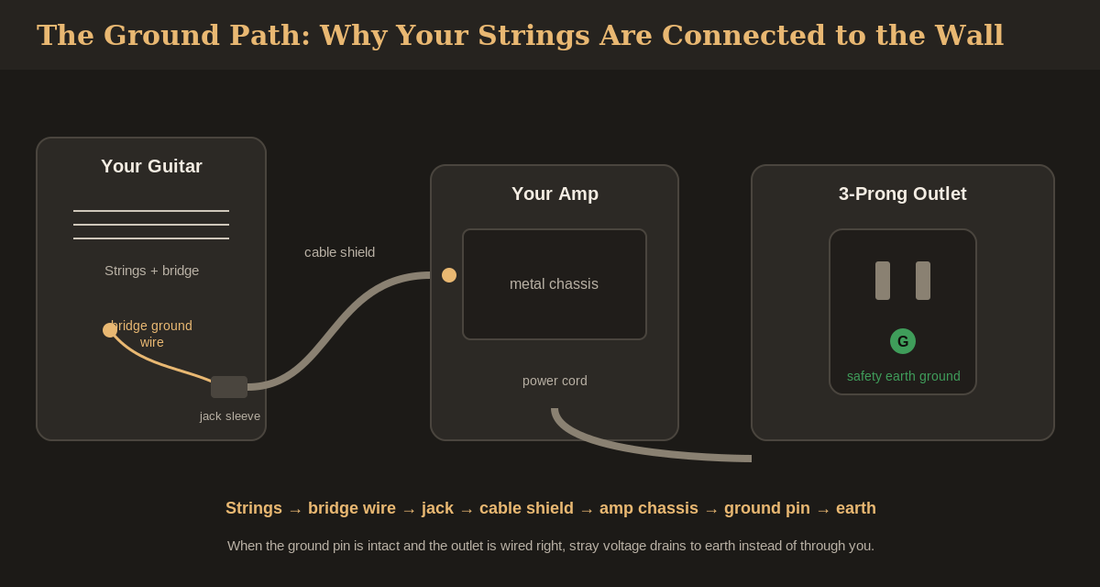 The Ground Path: Why Your Strings Are Connected to the Wall

Your Guitar

Strings + bridge

bridge ground wire

jack sleeve

cable shield

Your Amp

metal chassis

power cord

3-Prong Outlet

G

safety earth ground

Strings → bridge wire → jack → cable shield → amp chassis → ground pin → earth

When the ground pin is intact and the outlet is wired right, stray voltage drains to earth instead of through you.